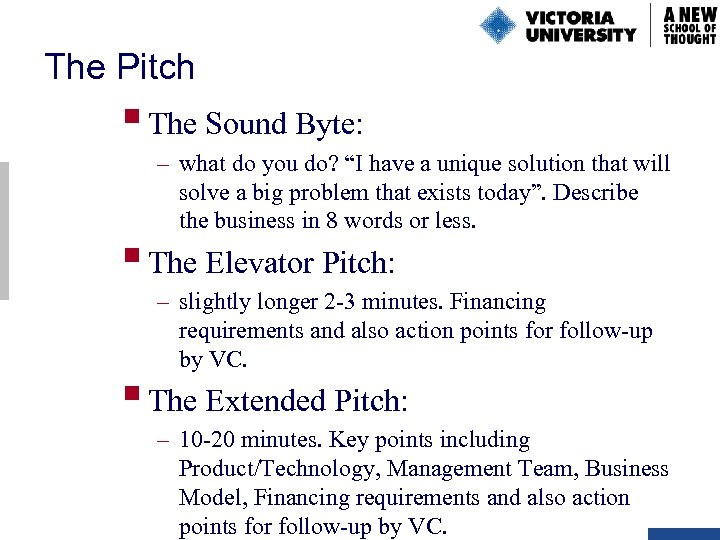 VICTORIA UNIVERSITY

A NEW SCHOOL OF THOUGHT

The Pitch

The Sound Byte:

– what do you do? “I have a unique solution that will solve a big problem that exists today”. Describe the business in 8 words or less.

The Elevator Pitch:

– slightly longer 2-3 minutes. Financing requirements and also action points for follow-up by VC.

The Extended Pitch:

– 10-20 minutes. Key points including Product/Technology, Management Team, Business Model, Financing requirements and also action points for follow-up by VC.